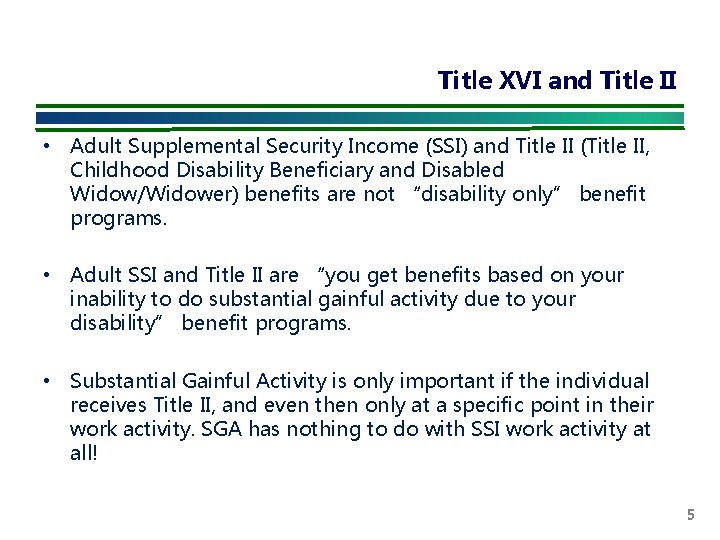 Title XVI and Title II

• Adult Supplemental Security Income (SSI) and Title II (Title II, Childhood Disability Beneficiary and Disabled Widow/Widower) benefits are not "disability only" benefit programs.

• Adult SSI and Title II are "you get benefits based on your inability to do substantial gainful activity due to your disability" benefit programs.

• Substantial Gainful Activity is only important if the individual receives Title II, and even then only at a specific point in their work activity. SGA has nothing to do with SSI work activity at all!

5